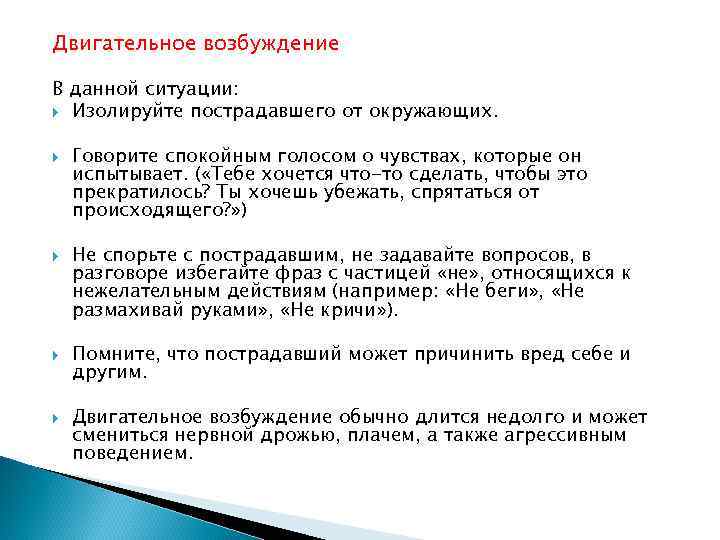 Двигательное возбуждение

В данной ситуации:

Изолируйте пострадавшего от окружающих.

Говорите спокойным голосом о чувствах, которые он испытывает. («Тебе хочется что-то сделать, чтобы это прекратилось? Ты хочешь убежать, спрятаться от происходящего?»)

Не спорьте с пострадавшим, не задавайте вопросов, в разговоре избегайте фраз с частицей «не», относящихся к нежелательным действиям (например: «Не беги», «Не размахивай руками», «Не кричи»).

Помните, что пострадавший может причинить вред себе и другим.

Двигательное возбуждение обычно длится недолго и может смениться нервной дрожью, плачем, а также агрессивным поведением.